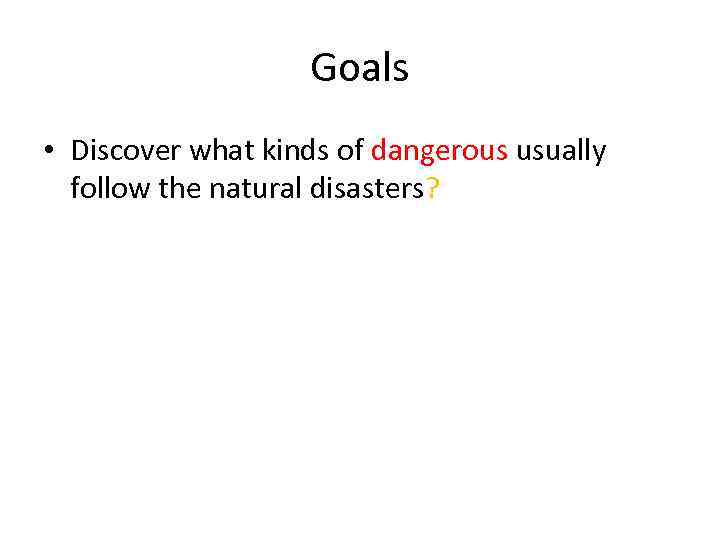 Goals

• Discover what kinds of dangerous usually follow the natural disasters?